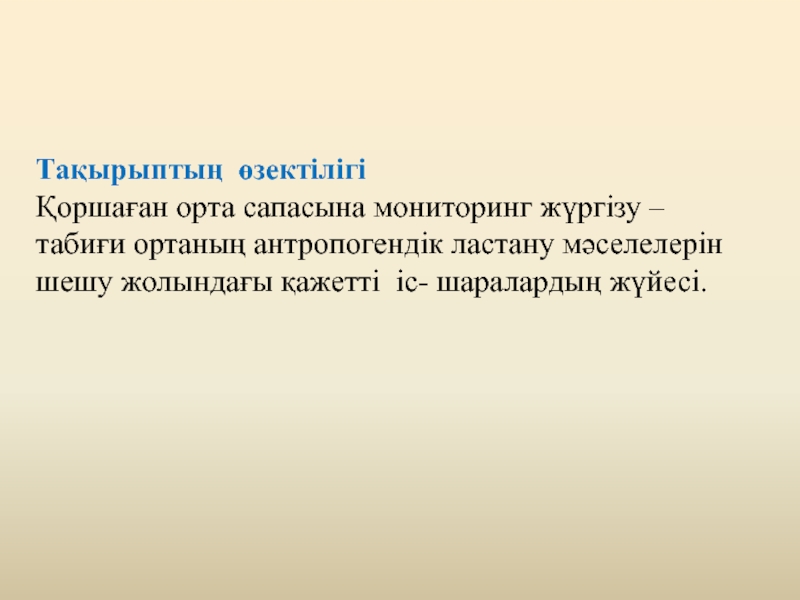 Тақырыптың өзектілігі
Қоршаған орта сапасына мониторинг жүргізу – табиғи ортаның антропогендік ластану мәселелерін шешу жолындағы қажетті іс- шаралардың жүйесі.